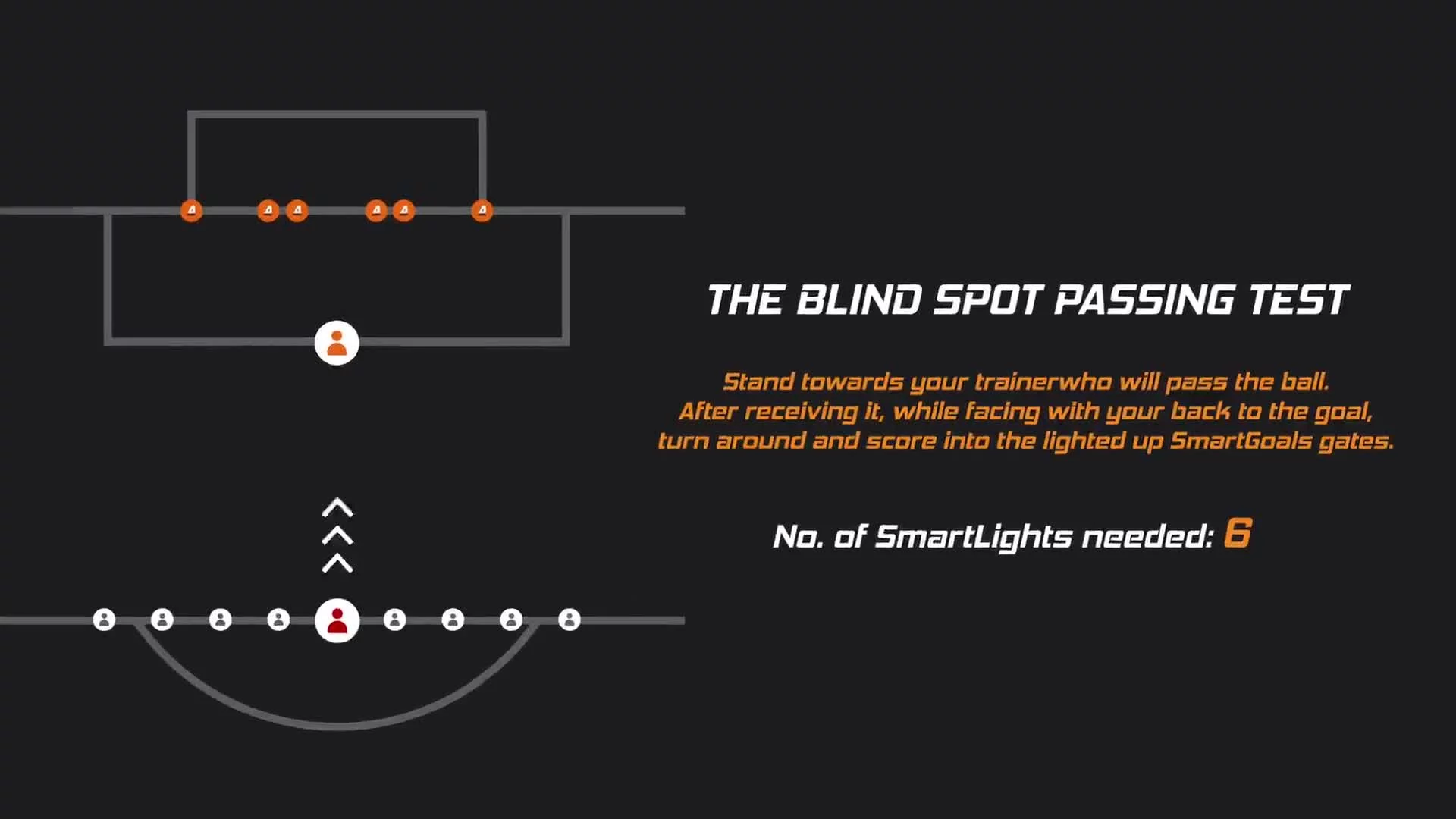 THE BLIND SPOT PASSING TEST

Stand towards your trainerwho will pass the ball. After receiving it, while facing with your back to the goal, turn around and score into the lighted up SmartGoals gates.

No. of SmartLights needed: 6